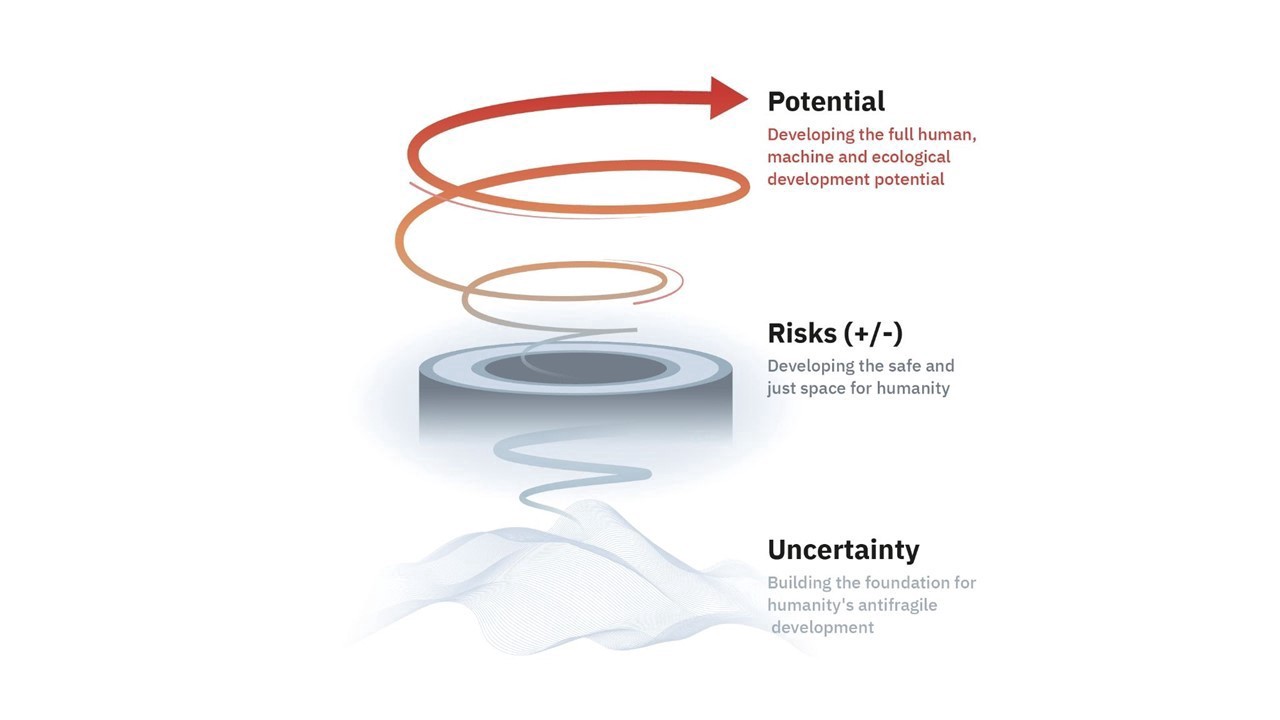 Potential

Developing the full human, machine and ecological development potential

Risks (+/-)

Developing the safe and just space for humanity

Uncertainty

Building the foundation for humanity's antifragile development